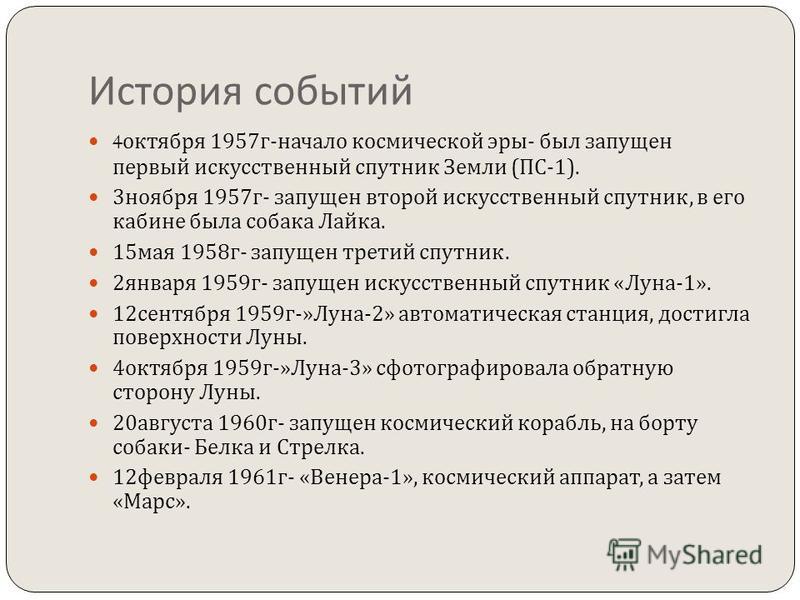 История событий

4октября 1957г-начало космической эры- был запущен первый искусственный спутник Земли (ПС-1).

3ноября 1957г- запущен второй искусственный спутник, в его кабине была собака Лайка.

15мая 1958г- запущен третий спутник.

2января 1959г- запущен искусственный спутник «Луна-1».

12сентября 1959г-»Луна-2» автоматическая станция, достигла поверхности Луны.

4октября 1959г-»Луна-3» сфотографировала обратную сторону Луны.

20августа 1960г- запущен космический корабль, на борту собаки- Белка и Стрелка.

12февраля 1961г- «Венера-1», космический аппарат, а затем «Марс».

MyShared